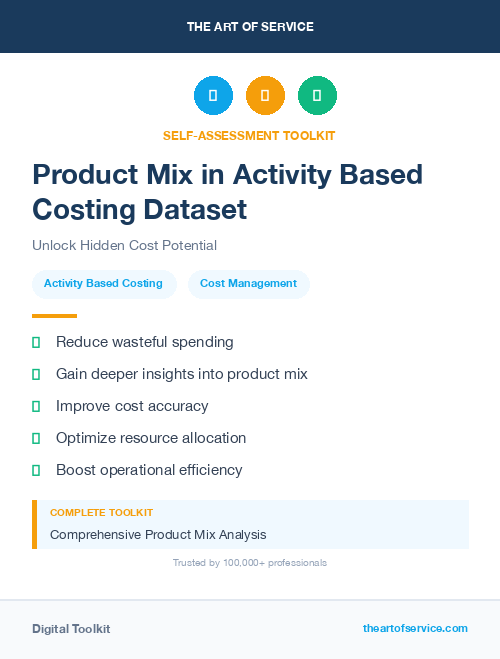 THE ART OF SERVICE

SELF-ASSESSMENT TOOLKIT

Product Mix in Activity Based Costing Dataset

Unlock Hidden Cost Potential

Activity Based Costing

Cost Management

Reduce wasteful spending

Gain deeper insights into product mix

Improve cost accuracy

Optimize resource allocation

Boost operational efficiency

COMPLETE TOOLKIT

Comprehensive Product Mix Analysis

Trusted by 100,000+ professionals

Digital Toolkit

theartofservice.com